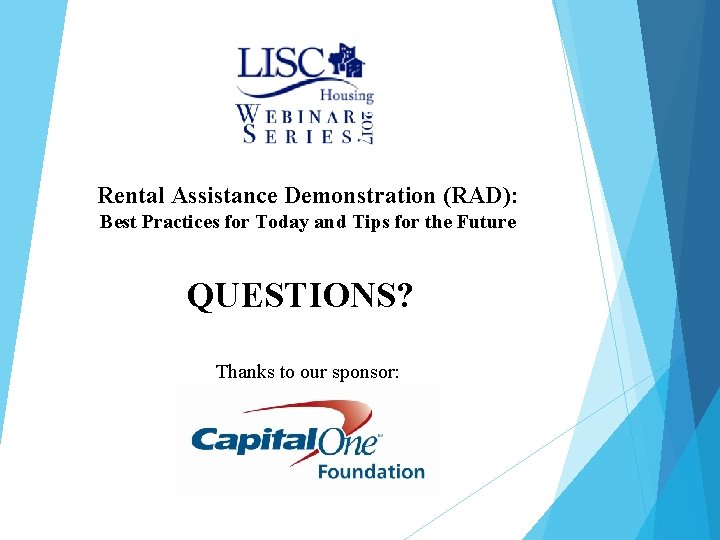 LISC
Housing
WEBINAR
SERIES 2017

Rental Assistance Demonstration (RAD):
Best Practices for Today and Tips for the Future

QUESTIONS?

Thanks to our sponsor:

Capital One
Foundation